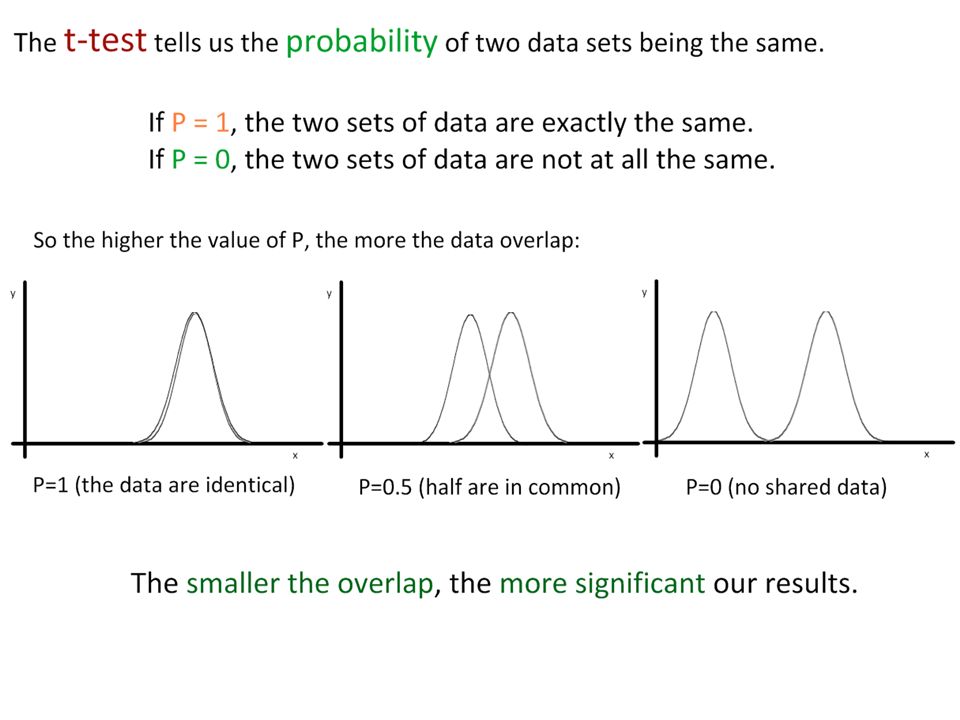 The t-test tells us the probability of two data sets being the same.

If P = 1, the two sets of data are exactly the same.
If P = 0, the two sets of data are not at all the same.

So the higher the value of P, the more the data overlap:

y

x

P=1 (the data are identical)

y

x

P=0.5 (half are in common)

y

x

P=0 (no shared data)

The smaller the overlap, the more significant our results.